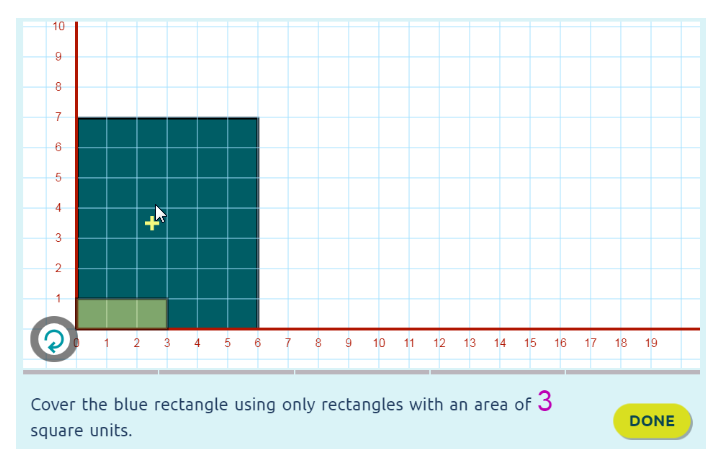 10
9
8
7
6
5
4
3
2
1
0 1 2 3 4 5 6 7 8 9 10 11 12 13 14 15 16 17 18 19

Cover the blue rectangle using only rectangles with an area of 3 square units.

DONE